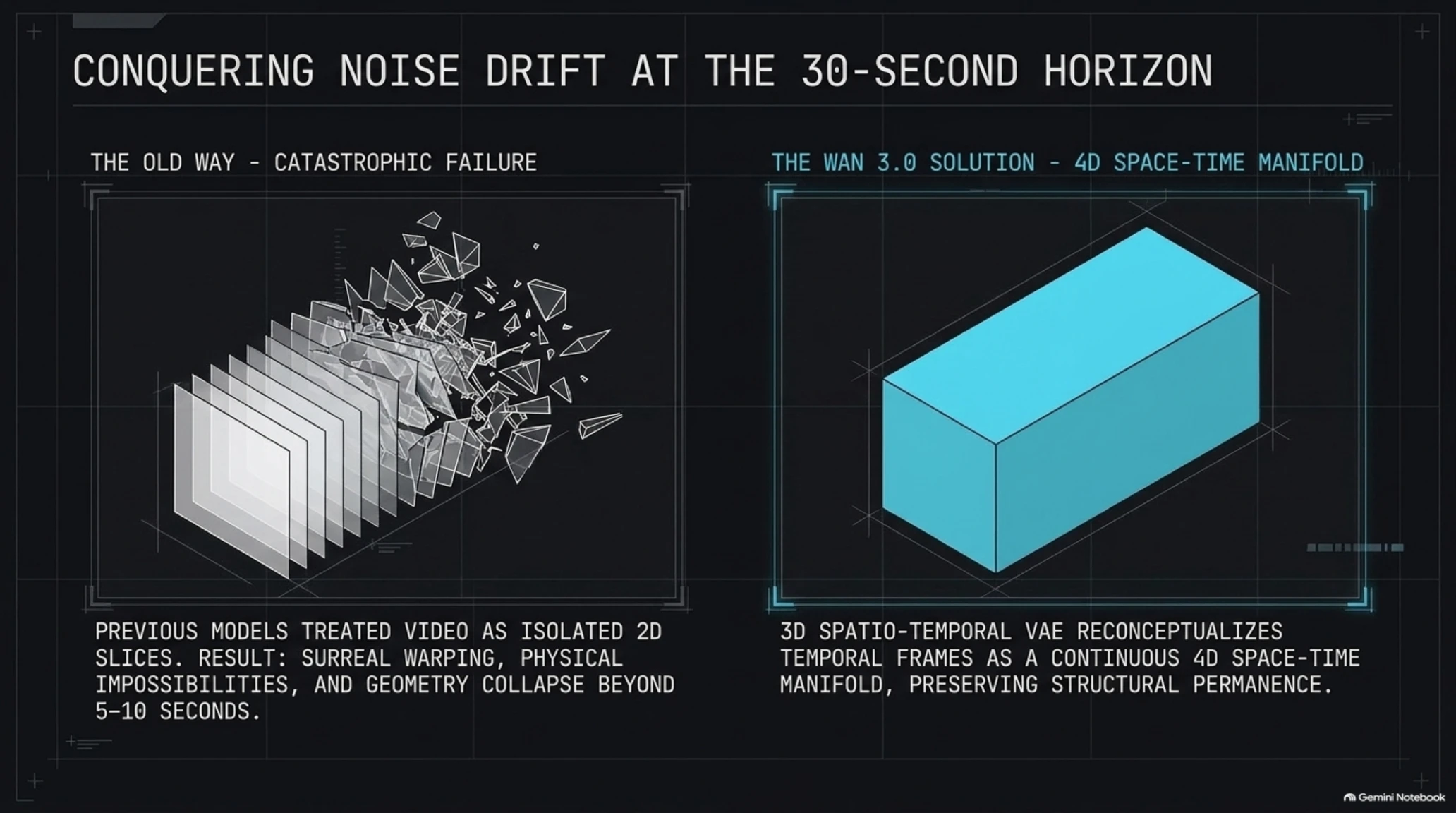 CONQUERING NOISE DRIFT AT THE 30-SECOND HORIZON

THE OLD WAY - CATASTROPHIC FAILURE

PREVIOUS MODELS TREATED VIDEO AS ISOLATED 2D SLICES. RESULT: SURREAL WARPING, PHYSICAL IMPOSSIBILITIES, AND GEOMETRY COLLAPSE BEYOND 5–10 SECONDS.

THE WAN 3.0 SOLUTION - 4D SPACE-TIME MANIFOLD

3D SPATIO-TEMPORAL VAE RECONCEPTUALIZES TEMPORAL FRAMES AS A CONTINUOUS 4D SPACE-TIME MANIFOLD, PRESERVING STRUCTURAL PERMANENCE.

Gemini Notebook